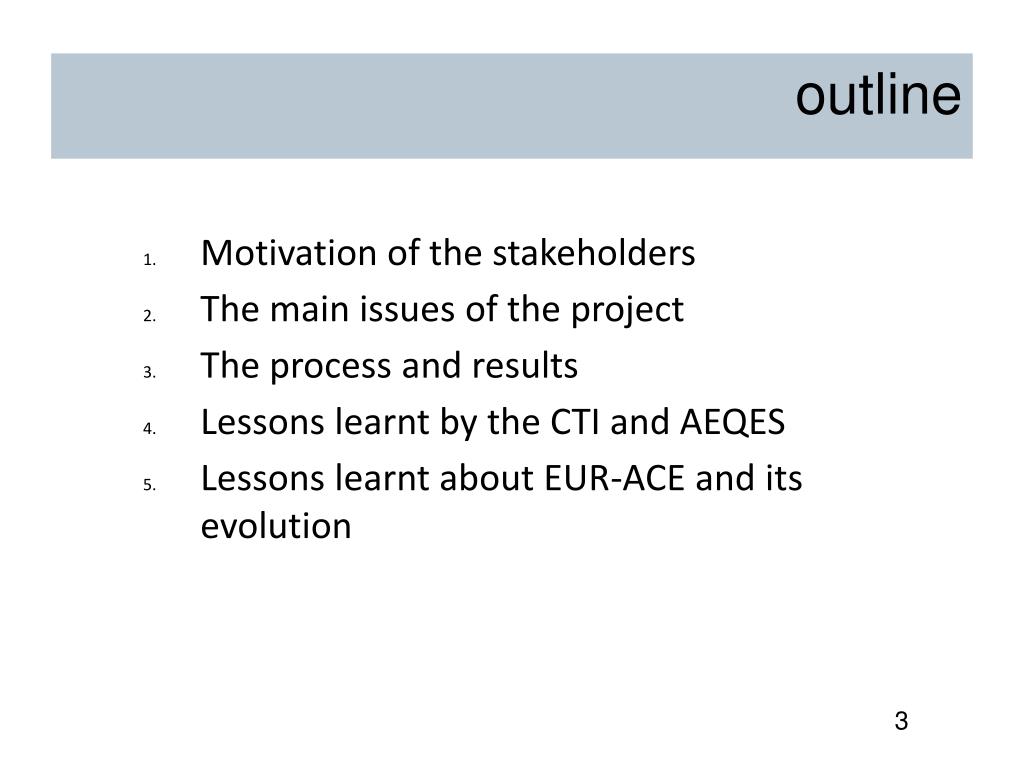 outline

1. Motivation of the stakeholders
2. The main issues of the project
3. The process and results
4. Lessons learnt by the CTI and AEQES
5. Lessons learnt about EUR-ACE and its evolution

3